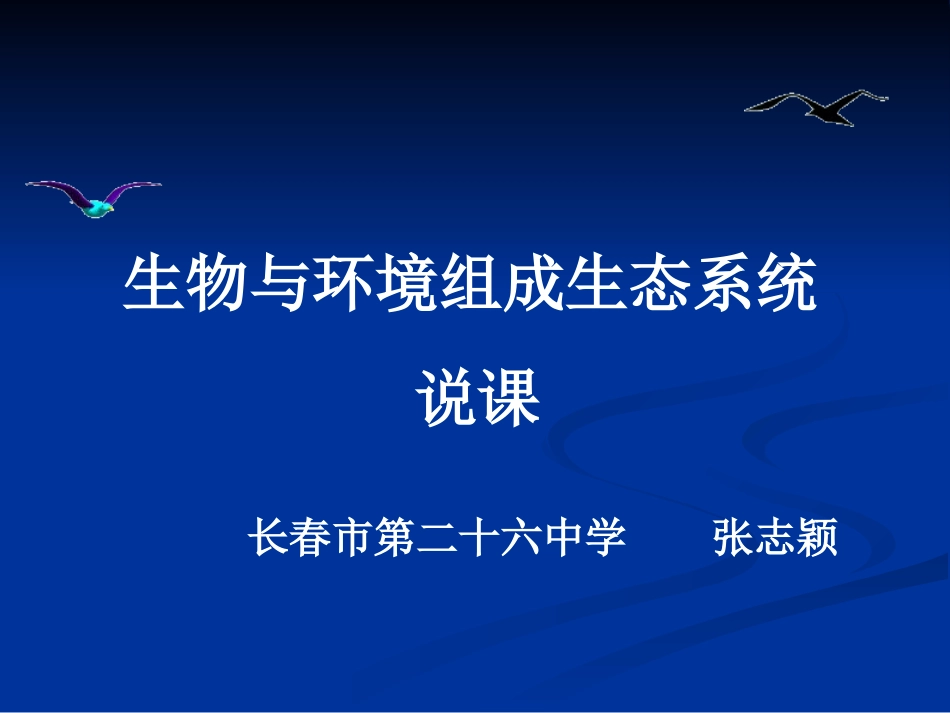 生物与环境组成生态系统

说课

长春市第二十六中学　　张志颖